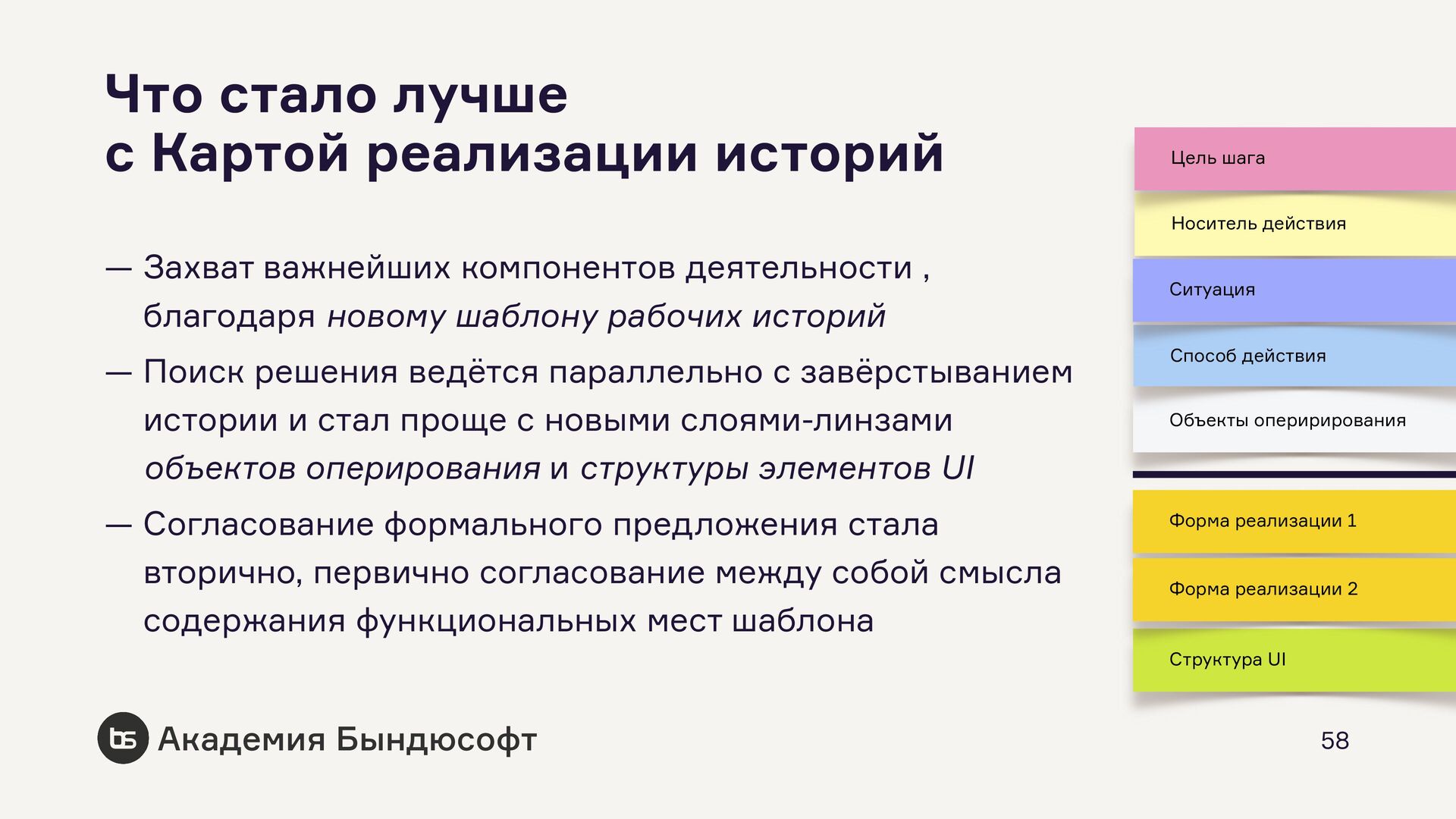 Что стало лучше
с Картой реализации историй

— Захват важнейших компонентов деятельности , благодаря новому шаблону рабочих историй

— Поиск решения ведётся параллельно с завёрстыванием истории и стал проще с новыми слоями-линзами объектов оперирования и структуры элементов UI

— Согласование формального предложения стала вторично, первично согласование между собой смысла содержания функциональных мест шаблона

Цель шага

Носитель действия

Ситуация

Способ действия

Объекты оперирирования

Форма реализации 1

Форма реализации 2

Структура UI

bs Академия Бындюсофт

58